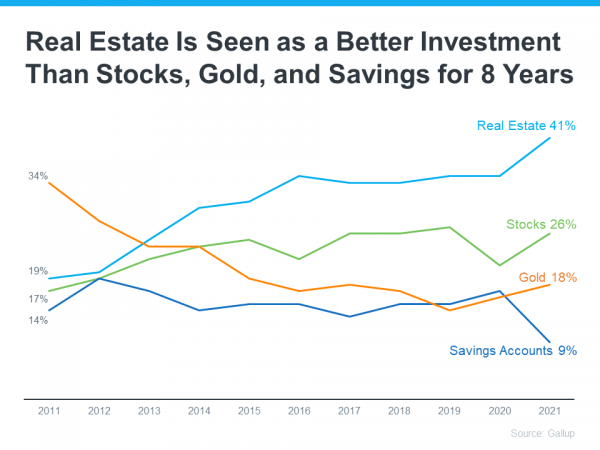 Real Estate Is Seen as a Better Investment Than Stocks, Gold, and Savings for 8 Years

Real Estate 41%

34%

Stocks 26%

19%

Gold 18%

17%

14%

Savings Accounts 9%

2011 2012 2013 2014 2015 2016 2017 2018 2019 2020 2021

Source: Gallup